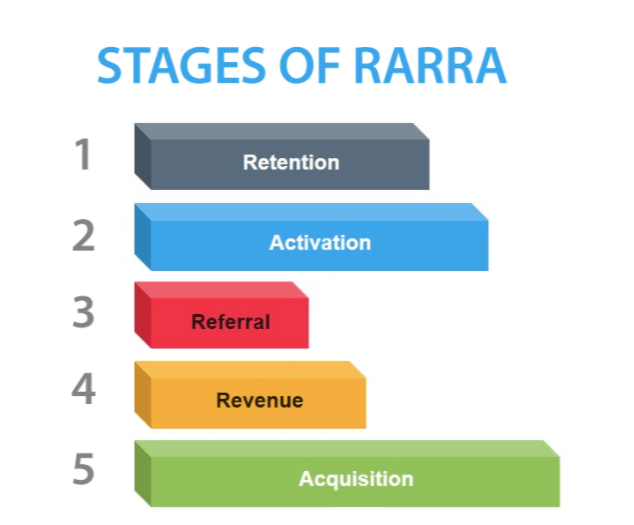 STAGES OF RARRA

1 Retention

2 Activation

3 Referral

4 Revenue

5 Acquisition